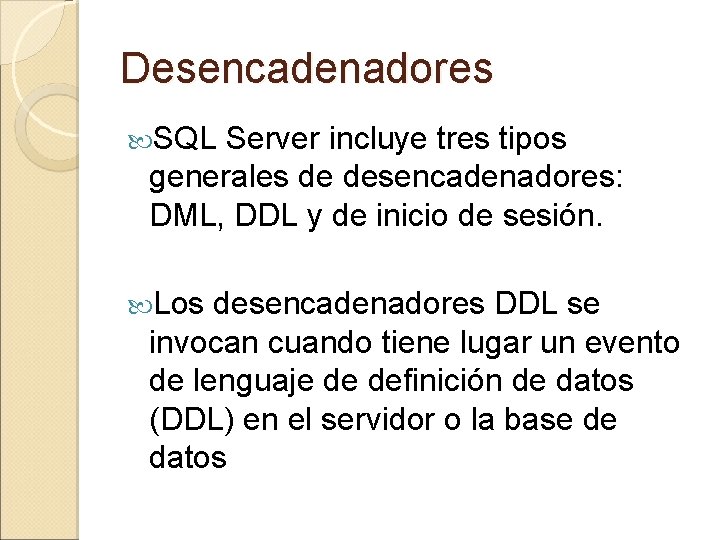 Desencadenadores

SQL Server incluye tres tipos generales de desencadenadores: DML, DDL y de inicio de sesión.

Los desencadenadores DDL se invocan cuando tiene lugar un evento de lenguaje de definición de datos (DDL) en el servidor o la base de datos